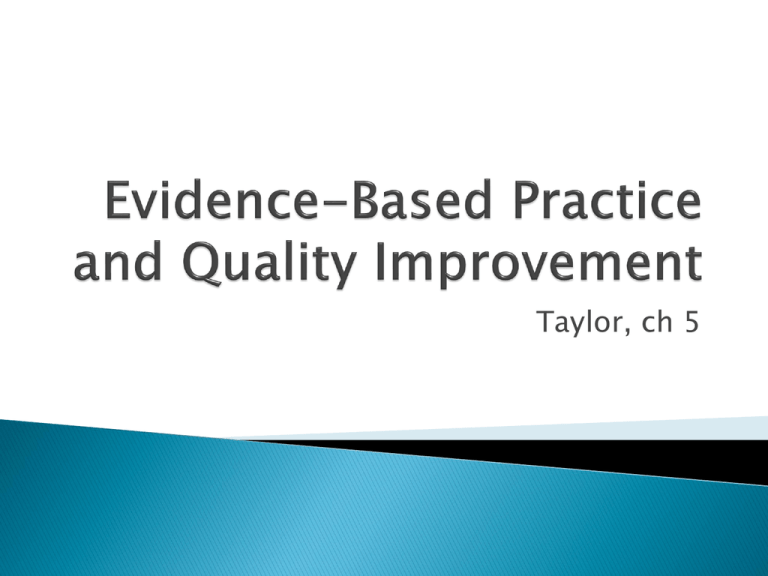 Evidence-Based Practice and Quality Improvement

Taylor, ch 5